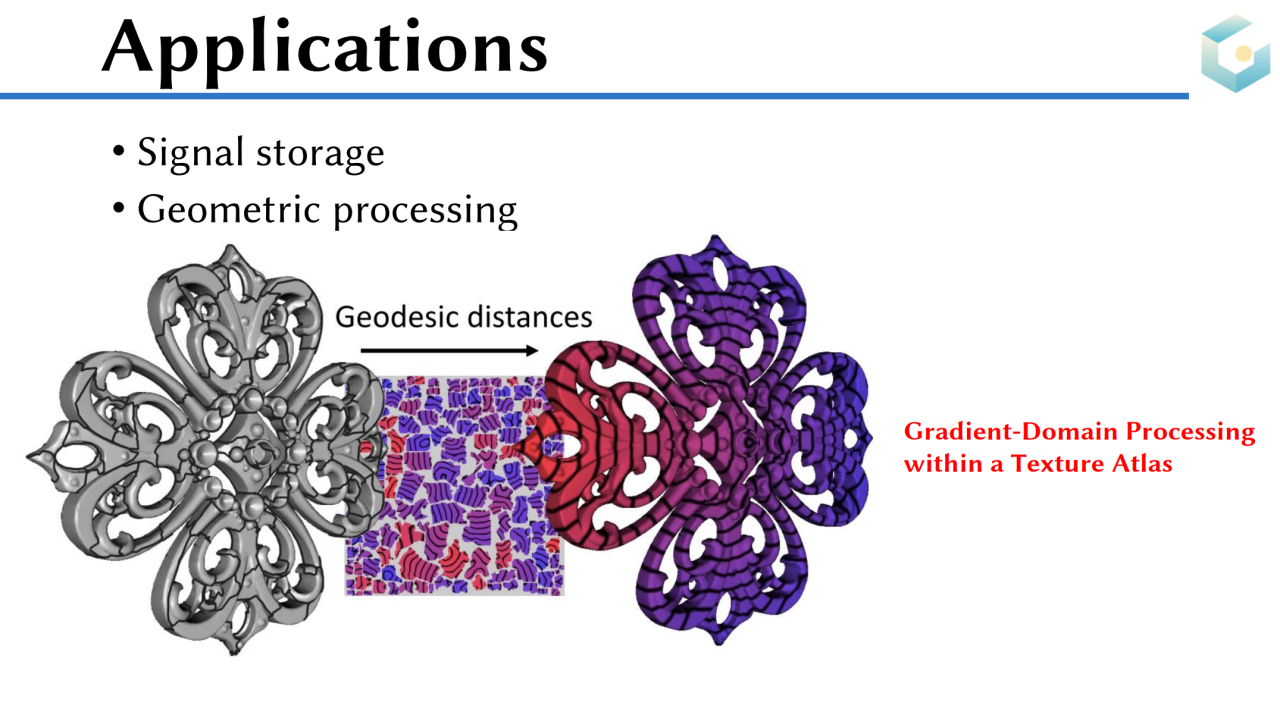 Applications

• Signal storage
• Geometric processing

Geodesic distances

Gradient-Domain Processing within a Texture Atlas